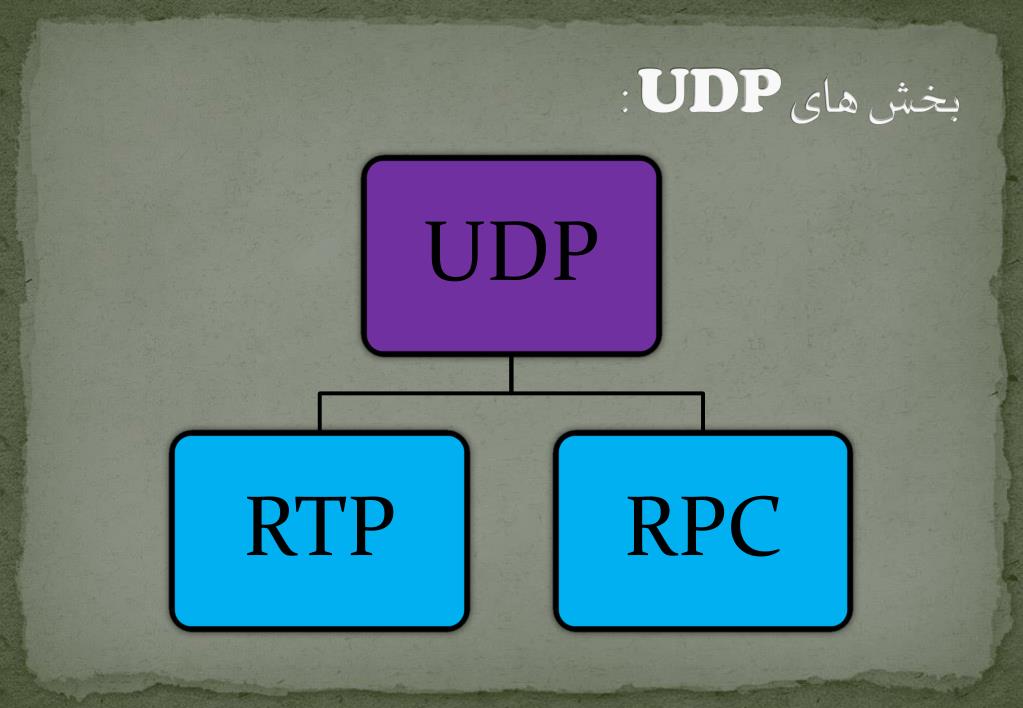 بخش های UDP :

UDP

RTP

RPC